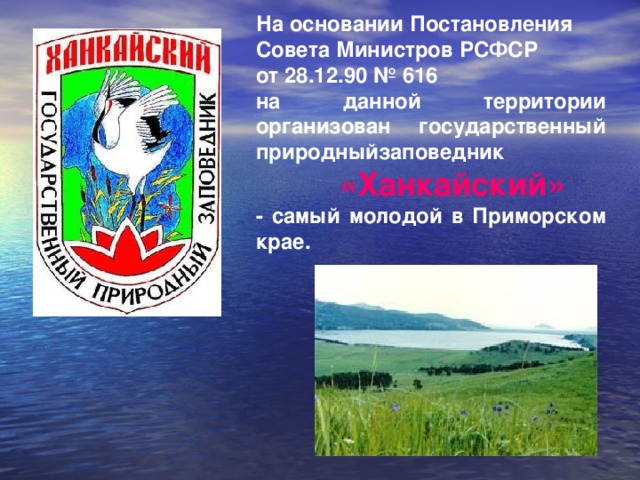 ХАНКАЙСКИЙ
ГОСУДАРСТВЕННЫЙ ПРИРОДНЫЙ ЗАПОВЕДНИК

На основании Постановления Совета Министров РСФСР от 28.12.90 № 616 на данной территории организован государственный природныйзаповедник

«Ханкайский»

- самый молодой в Приморском крае.